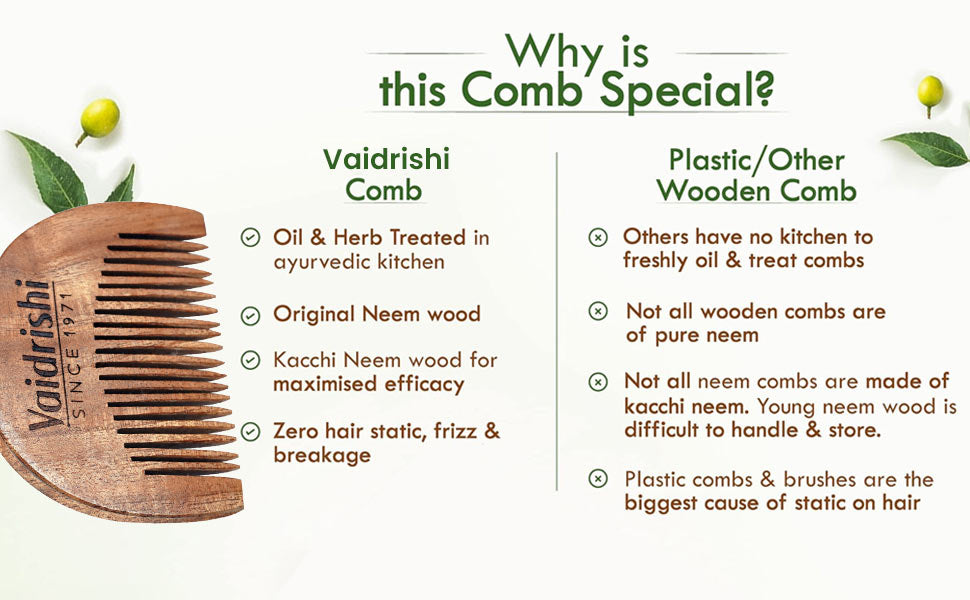 Why is this Comb Special?

Vaidrishi SINCE 1971

Vaidrishi Comb

Oil & Herb Treated in ayurvedic kitchen

Original Neem wood

Kacchi Neem wood for maximised efficacy

Zero hair static, frizz & breakage

Plastic/Other Wooden Comb

Others have no kitchen to freshly oil & treat combs

Not all wooden combs are of pure neem

Not all neem combs are made of kacchi neem. Young neem wood is difficult to handle & store.

Plastic combs & brushes are the biggest cause of static on hair